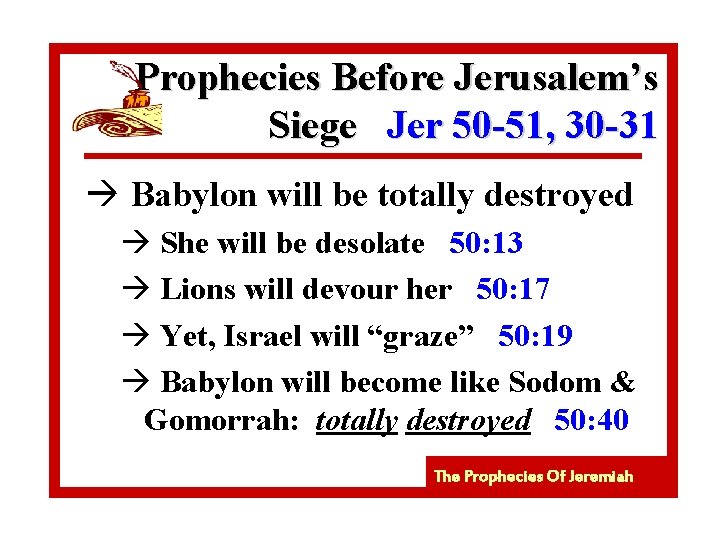 Prophecies Before Jerusalem's Siege Jer 50-51, 30-31

→ Babylon will be totally destroyed

→ She will be desolate 50:13

→ Lions will devour her 50:17

→ Yet, Israel will "graze" 50:19

→ Babylon will become like Sodom & Gomorrah: totally destroyed 50:40

The Prophecies Of Jeremiah